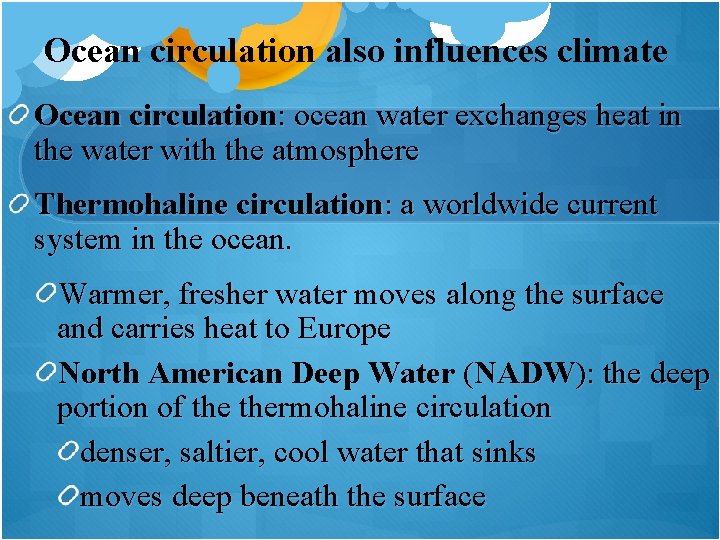 Ocean circulation also influences climate

Ocean circulation: ocean water exchanges heat in the water with the atmosphere

Thermohaline circulation: a worldwide current system in the ocean.

Warmer, fresher water moves along the surface and carries heat to Europe

North American Deep Water (NADW): the deep portion of the thermohaline circulation

denser, saltier, cool water that sinks

moves deep beneath the surface